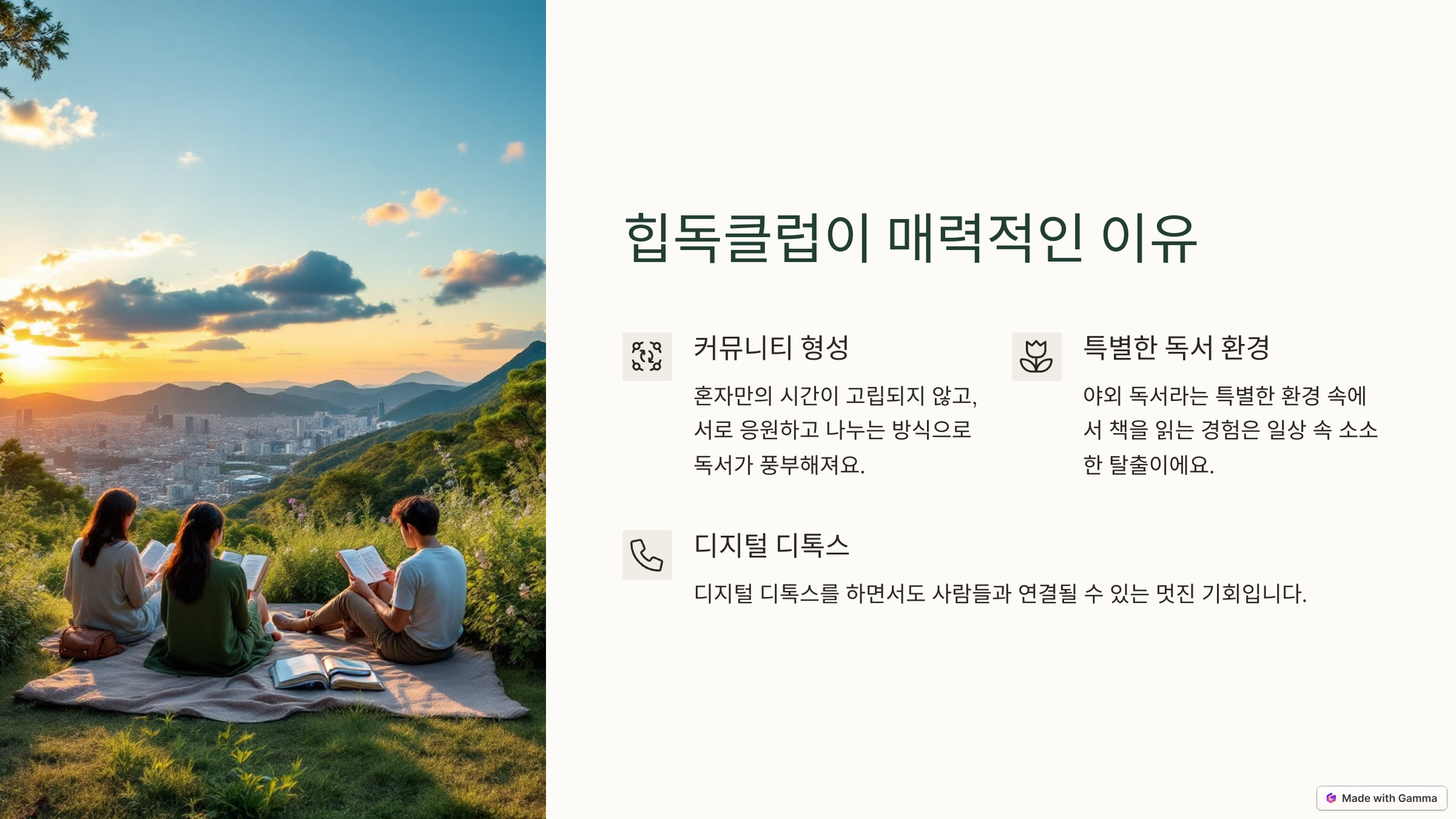 힙독클럽이 매력적인 이유

커뮤니티 형성

혼자만의 시간이 고립되지 않고, 서로 응원하고 나누는 방식으로 독서가 풍부해져요.

특별한 독서 환경

야외 독서라는 특별한 환경 속에서 책을 읽는 경험은 일상 속 소소한 탈출이에요.

디지털 디톡스

디지털 디톡스를 하면서도 사람들과 연결될 수 있는 멋진 기회입니다.

Made with Gamma